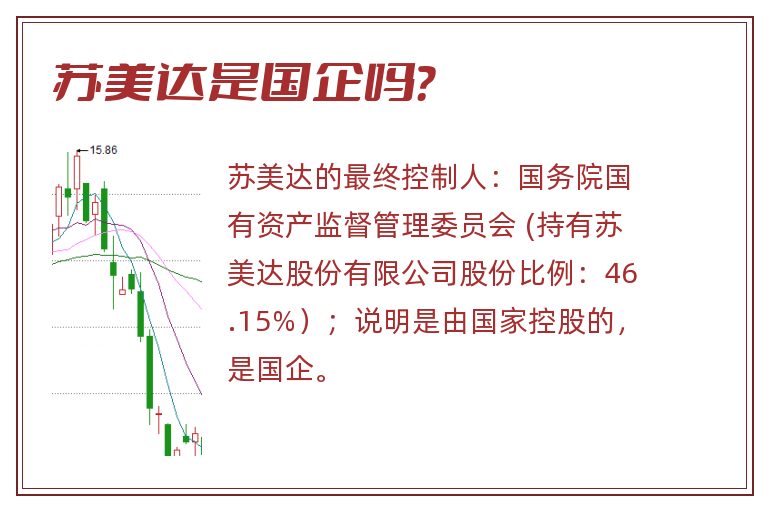 苏美达是国企吗?

15.86

苏美达的最终控制人：国务院国有资产监督管理委员会 (持有苏美达股份有限公司股份比例：46.15%）；说明是由国家控股的，是国企。